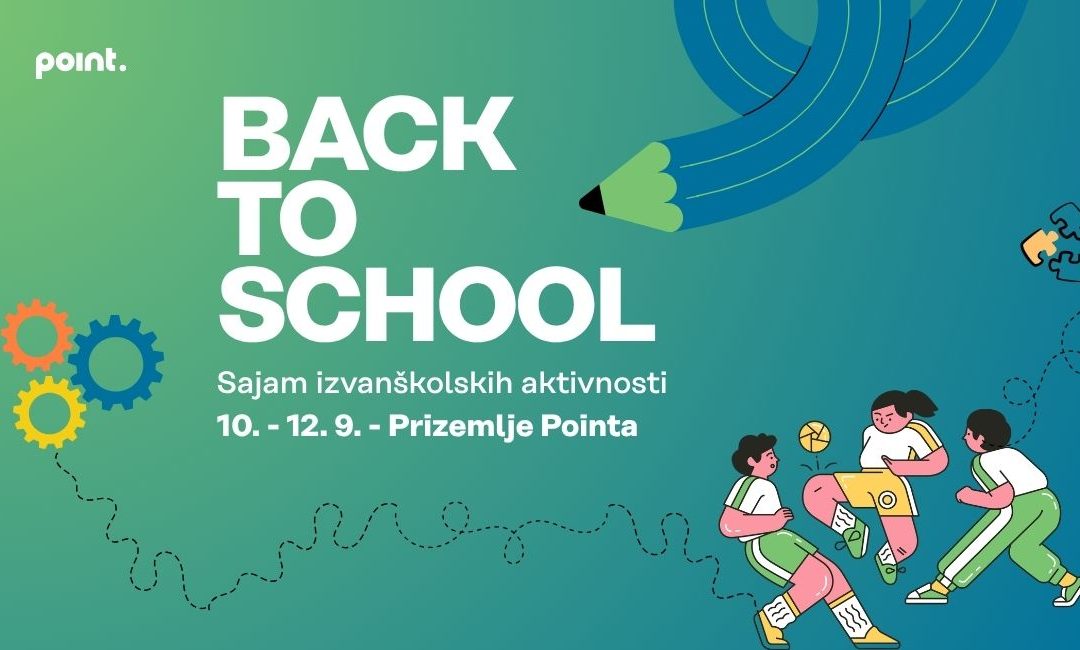 point.

BACK TO SCHOOL

Sajam izvanškolskih aktivnosti

10. - 12. 9. - Prizemlje Pointa